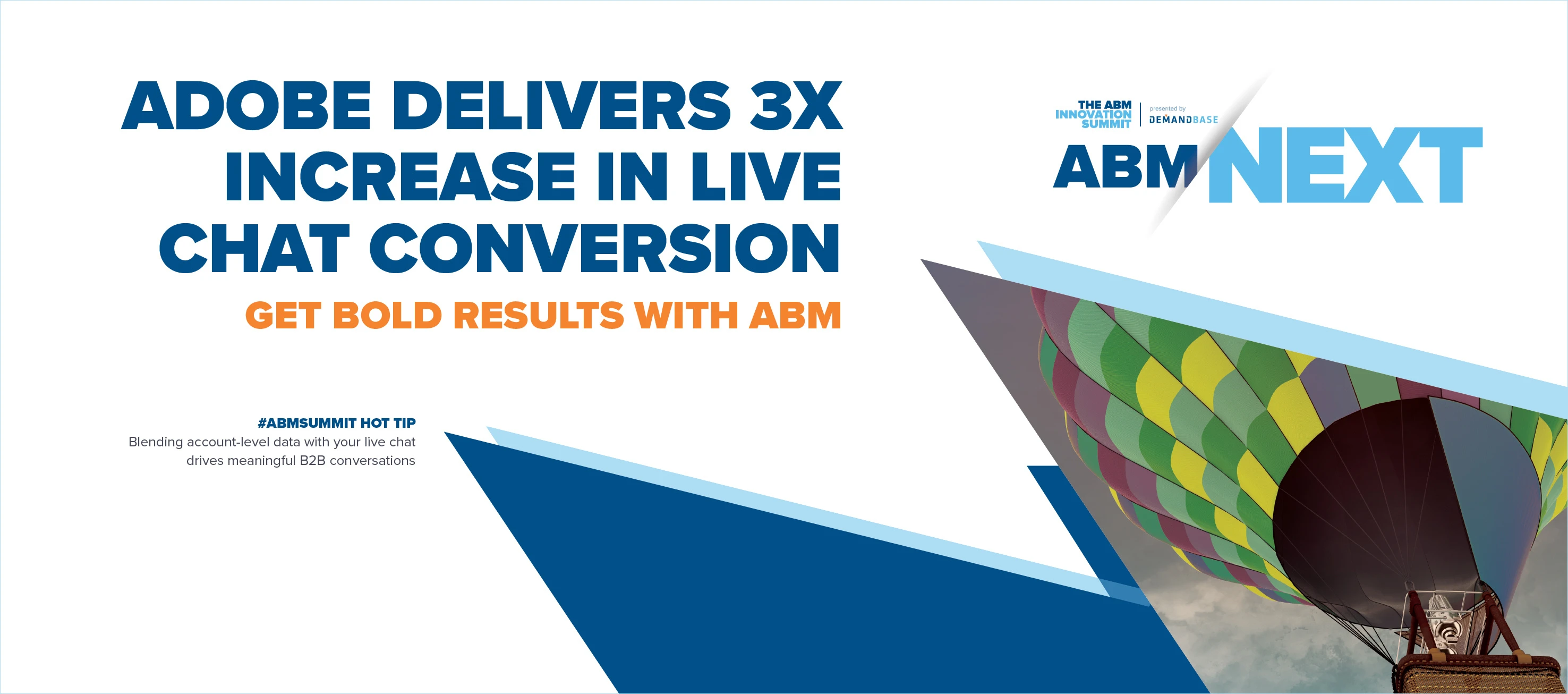 ADOBE DELIVERS 3X INCREASE IN LIVE CHAT CONVERSION

GET BOLD RESULTS WITH ABM

#ABMSUMMIT HOT TIP
Blending account-level data with your live chat drives meaningful B2B conversations

THE ABM INNOVATION SUMMIT
presented by
DEMANDBASE

ABM NEXT